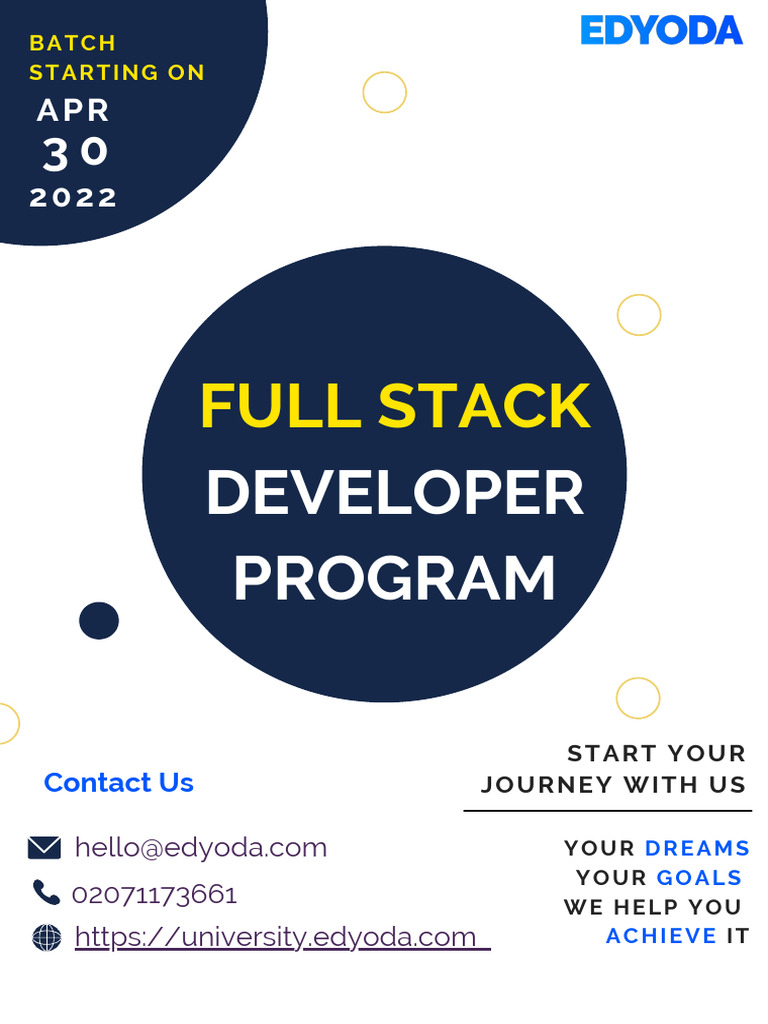 BATCH STARTING ON
APR
30
2022

EDYODA

FULL STACK DEVELOPER PROGRAM

Contact Us

hello@edyoda.com
02071173661
https://university.edyoda.com

START YOUR JOURNEY WITH US

YOUR DREAMS
YOUR GOALS
WE HELP YOU
ACHIEVE IT